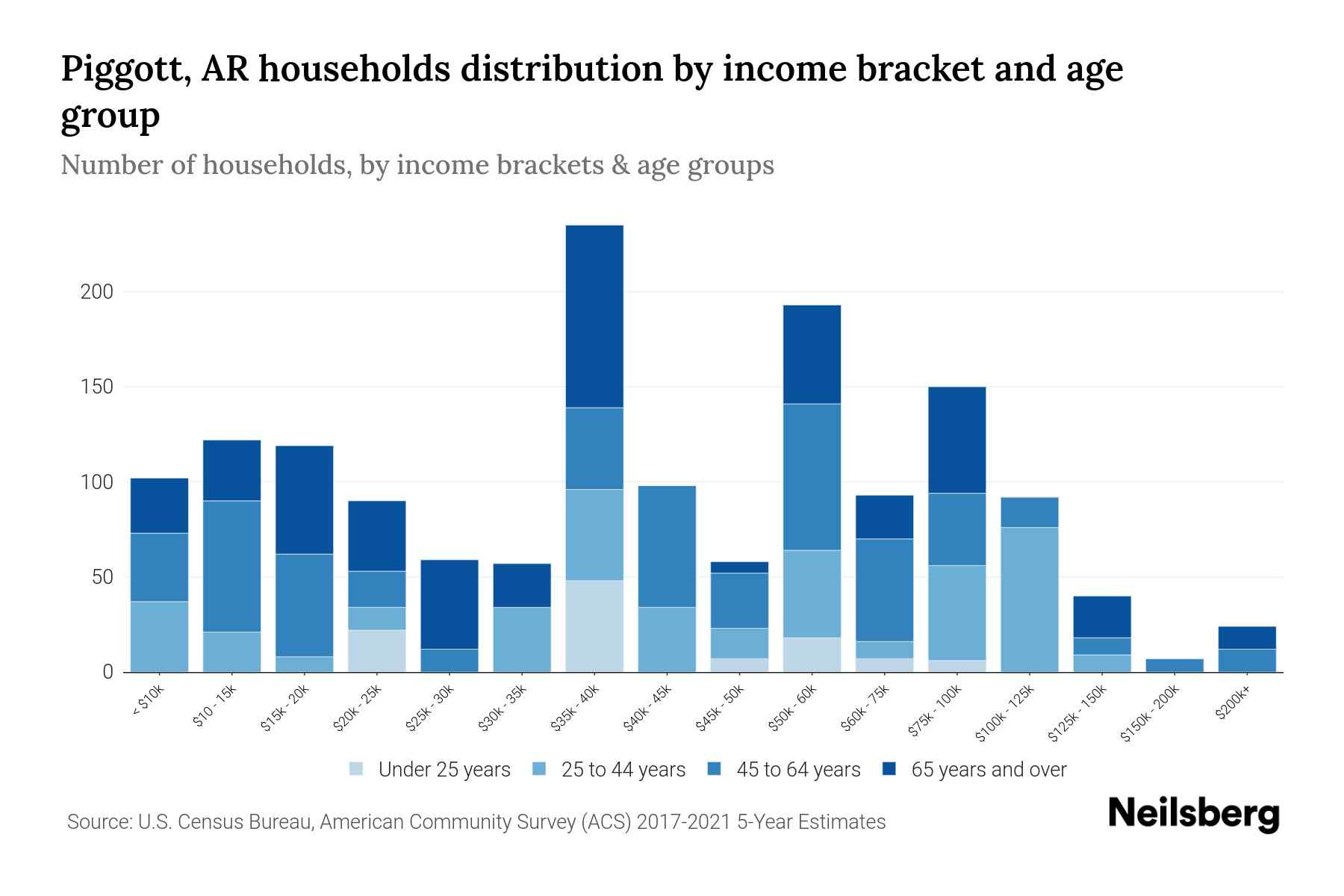 Piggott, AR households distribution by income bracket and age group

Number of households, by income brackets & age groups

200
150
100
50
0

< $10k
$10 - 15k
$15k - 20k
$20k - 25k
$25k - 30k
$30k - 35k
$35k - 40k
$40k - 45k
$45k - 50k
$50k - 60k
$60k - 75k
$75k - 100k
$100k - 125k
$125k - 150k
$150k - 200k
$200k+

Under 25 years
25 to 44 years
45 to 64 years
65 years and over

Source: U.S. Census Bureau, American Community Survey (ACS) 2017-2021 5-Year Estimates

Neilsberg